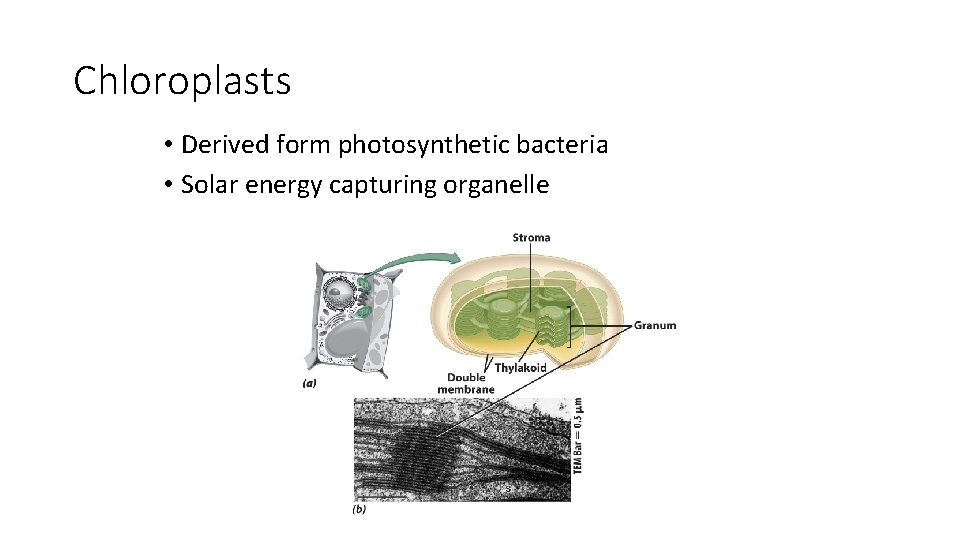 Chloroplasts

• Derived form photosynthetic bacteria
• Solar energy capturing organelle

Stroma
Granum
Thylakoid
Double membrane
(a)
TEM Bar = 0.5 μm
(b)